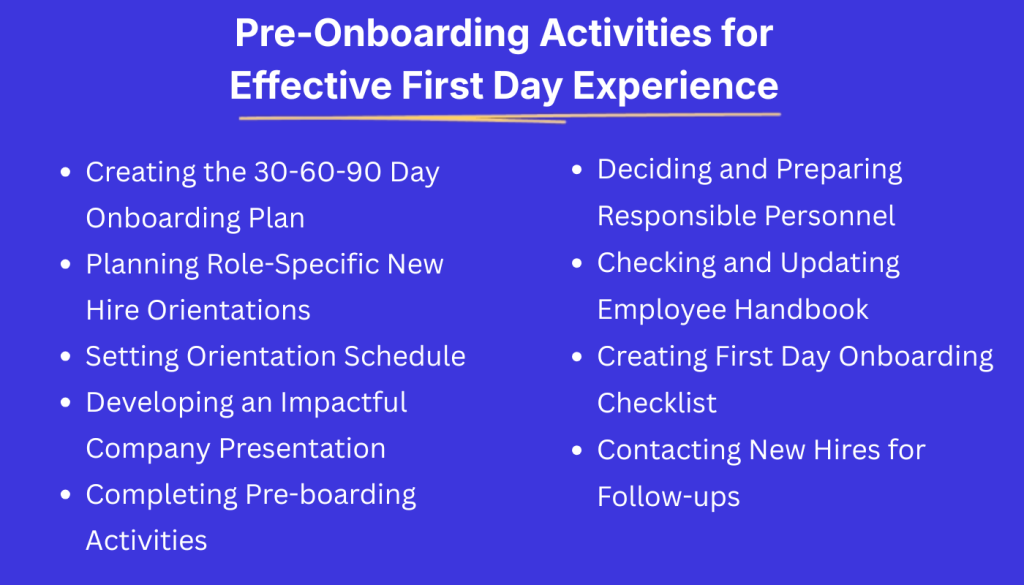 Pre-Onboarding Activities for Effective First Day Experience

- Creating the 30-60-90 Day Onboarding Plan
- Planning Role-Specific New Hire Orientations
- Setting Orientation Schedule
- Developing an Impactful Company Presentation
- Completing Pre-boarding Activities

- Deciding and Preparing Responsible Personnel
- Checking and Updating Employee Handbook
- Creating First Day Onboarding Checklist
- Contacting New Hires for Follow-ups